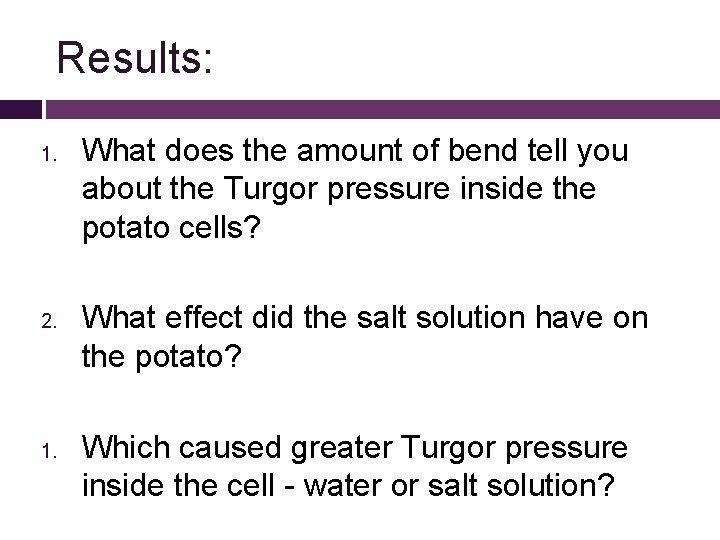 Results:

1. What does the amount of bend tell you about the Turgor pressure inside the potato cells?

2. What effect did the salt solution have on the potato?

1. Which caused greater Turgor pressure inside the cell - water or salt solution?